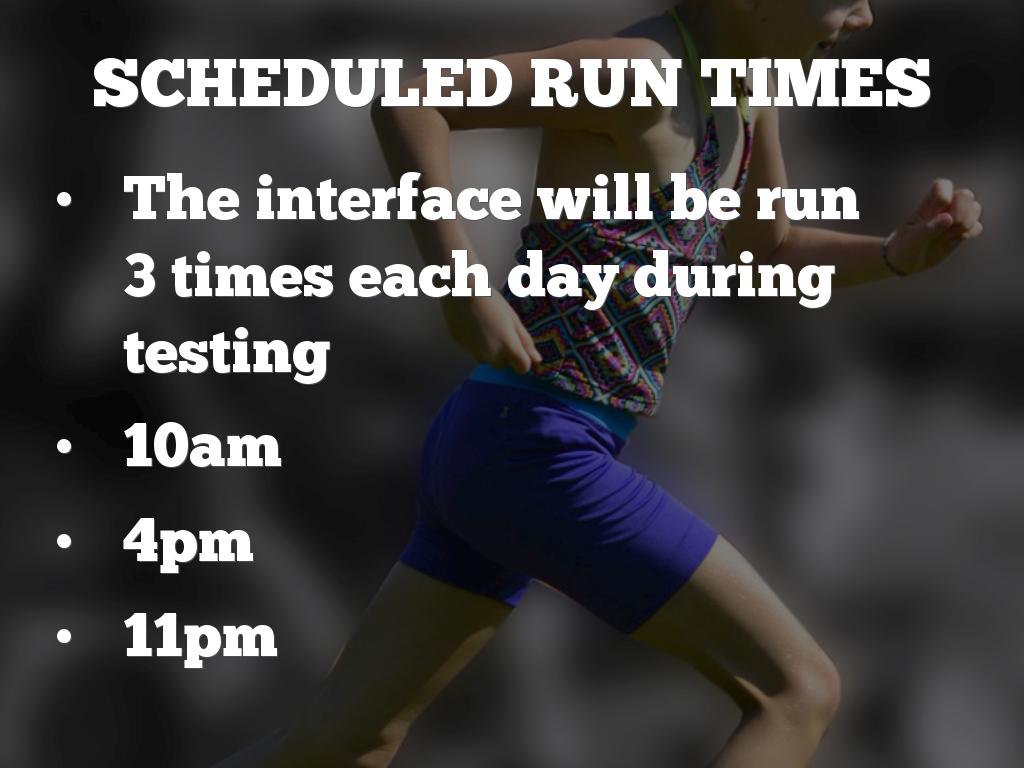 SCHEDULED RUN TIMES

• The interface will be run 3 times each day during testing
• 10am
• 4pm
• 11pm